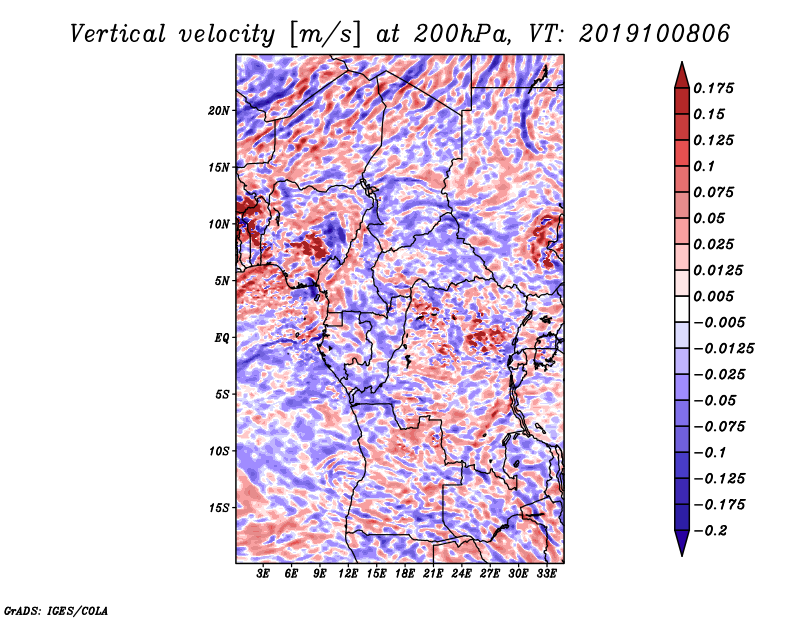 Vertical velocity [m/s] at 200hPa, VT: 2019100806

20N
15N
10N
5N
EQ
5S
10S
15S

3E 6E 9E 12E 15E 18E 21E 24E 27E 30E 33E

0.175
0.15
0.125
0.1
0.075
0.05
0.025
0.0125
0.005
−0.005
−0.0125
−0.025
−0.05
−0.075
−0.1
−0.125
−0.175
−0.2

GrADS: IGES/COLA